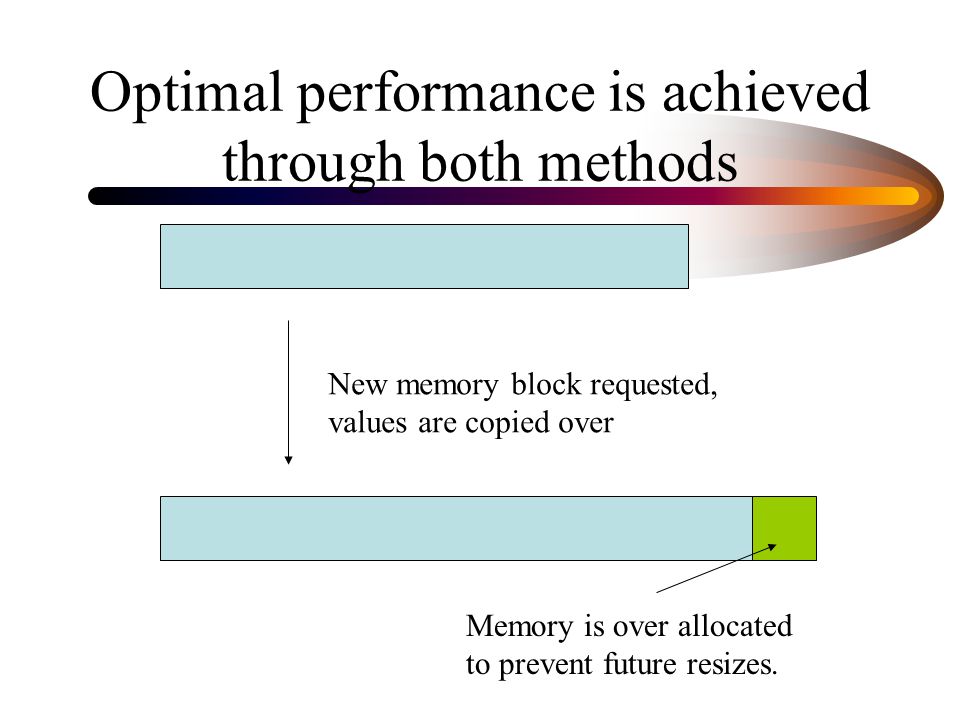 Optimal performance is achieved through both methods

New memory block requested, values are copied over

Memory is over allocated to prevent future resizes.